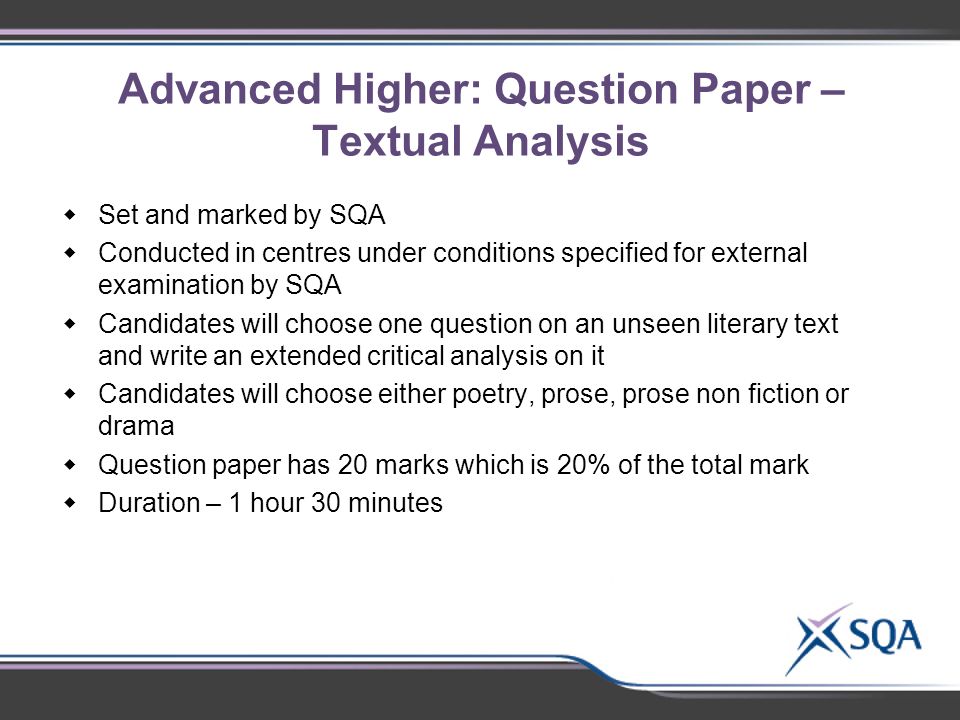 Advanced Higher: Question Paper – Textual Analysis

- Set and marked by SQA
- Conducted in centres under conditions specified for external examination by SQA
- Candidates will choose one question on an unseen literary text and write an extended critical analysis on it
- Candidates will choose either poetry, prose, prose non fiction or drama
- Question paper has 20 marks which is 20% of the total mark
- Duration – 1 hour 30 minutes

SQA